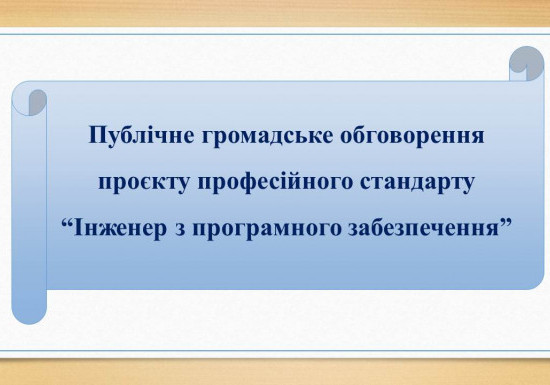 Публічне громадське обговорення проєкту професійного стандарту “Інженер з програмного забезпечення”